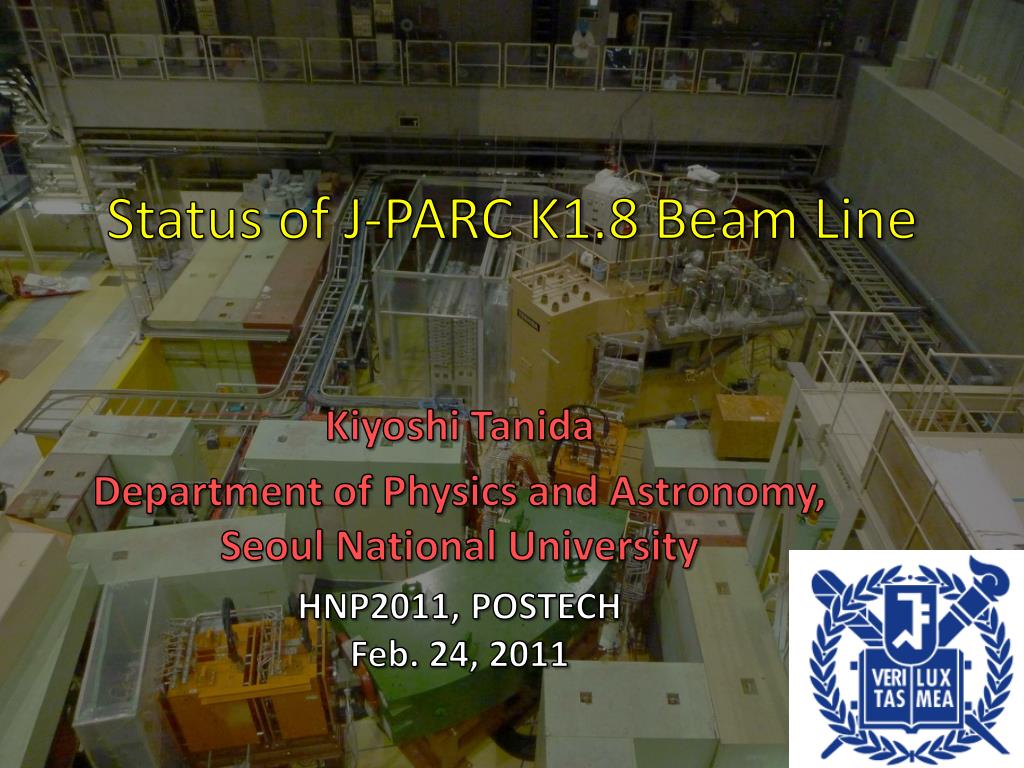 Status of J-PARC K1.8 Beam Line

Kiyoshi Tanida
Department of Physics and Astronomy, Seoul National University

HNP2011, POSTECH
Feb. 24, 2011

VERI TAS LUX MEA